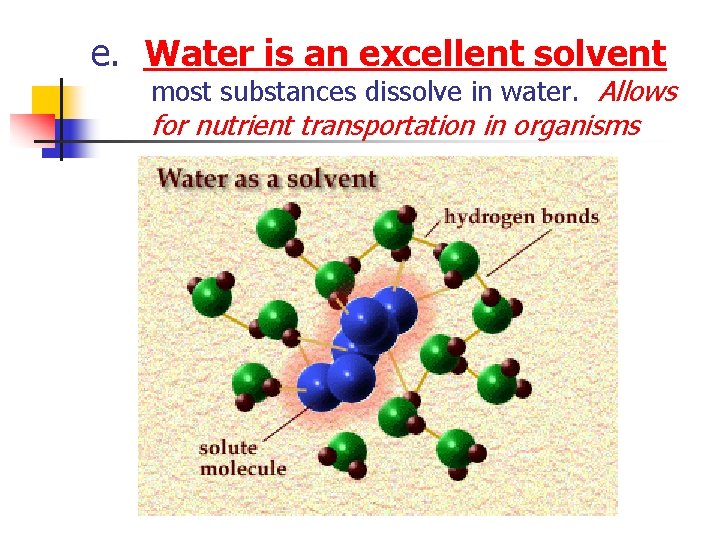 e. Water is an excellent solvent

most substances dissolve in water. Allows for nutrient transportation in organisms

Water as a solvent

hydrogen bonds

solute molecule